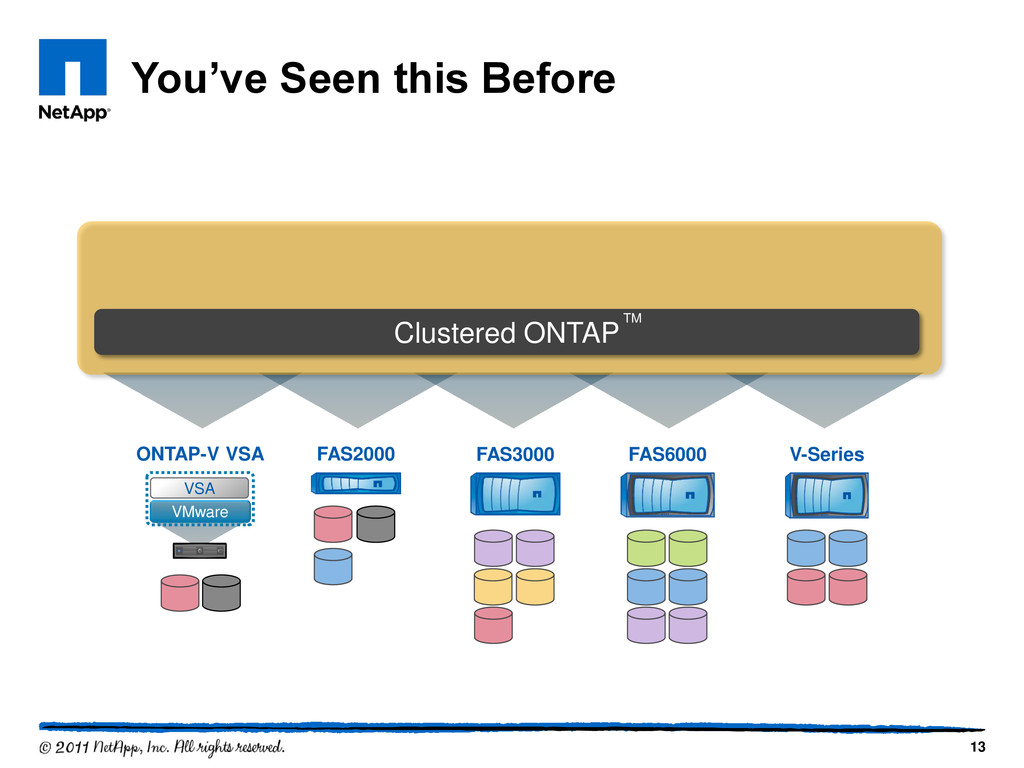 NetApp®

You've Seen this Before

Clustered ONTAP™

ONTAP-V VSA
VSA
VMware

FAS2000

FAS3000

FAS6000

V-Series

© 2011 NetApp, Inc. All rights reserved.

13